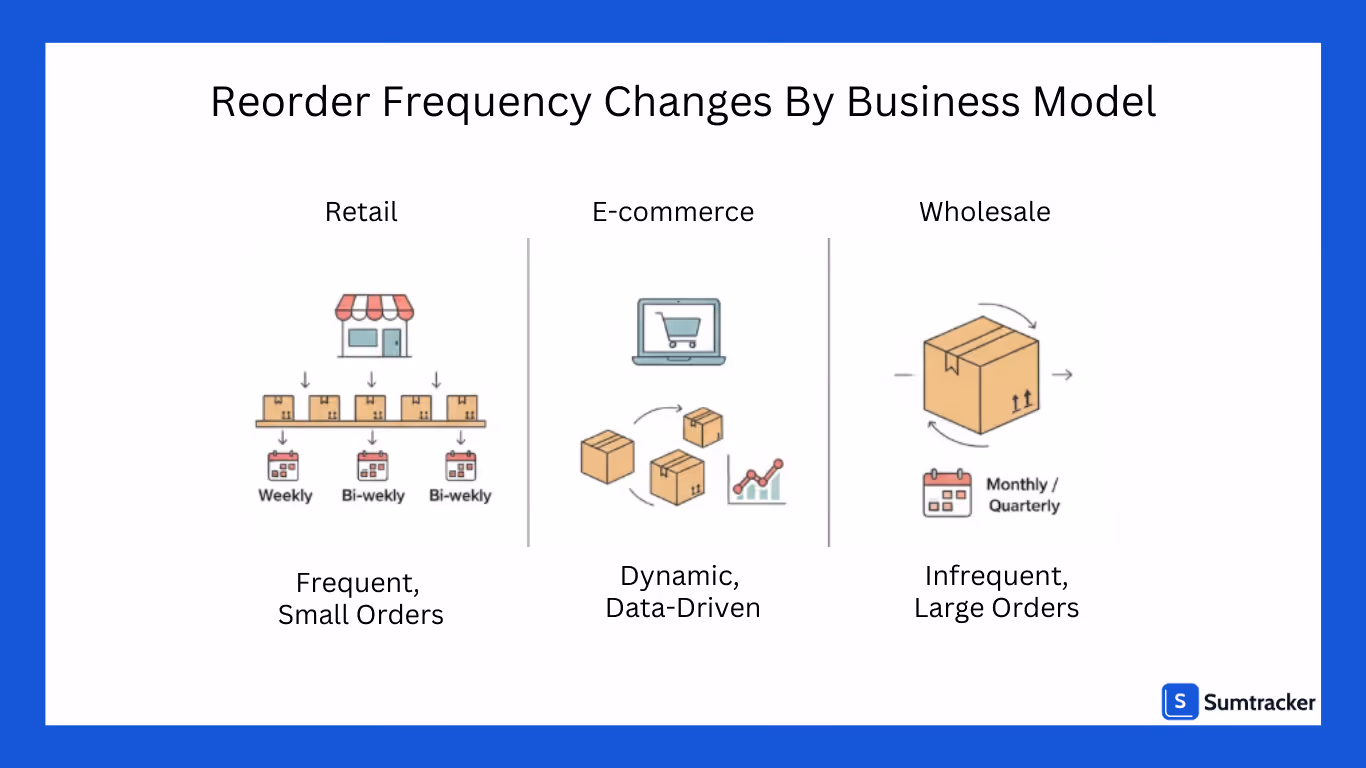 Reorder Frequency Changes By Business Model

Retail

Weekly Bi-wekly Bi-wekly

Frequent, Small Orders

E-commerce

Dynamic, Data-Driven

Wholesale

Monthly / Quarterly

Infrequent, Large Orders

S Sumtracker